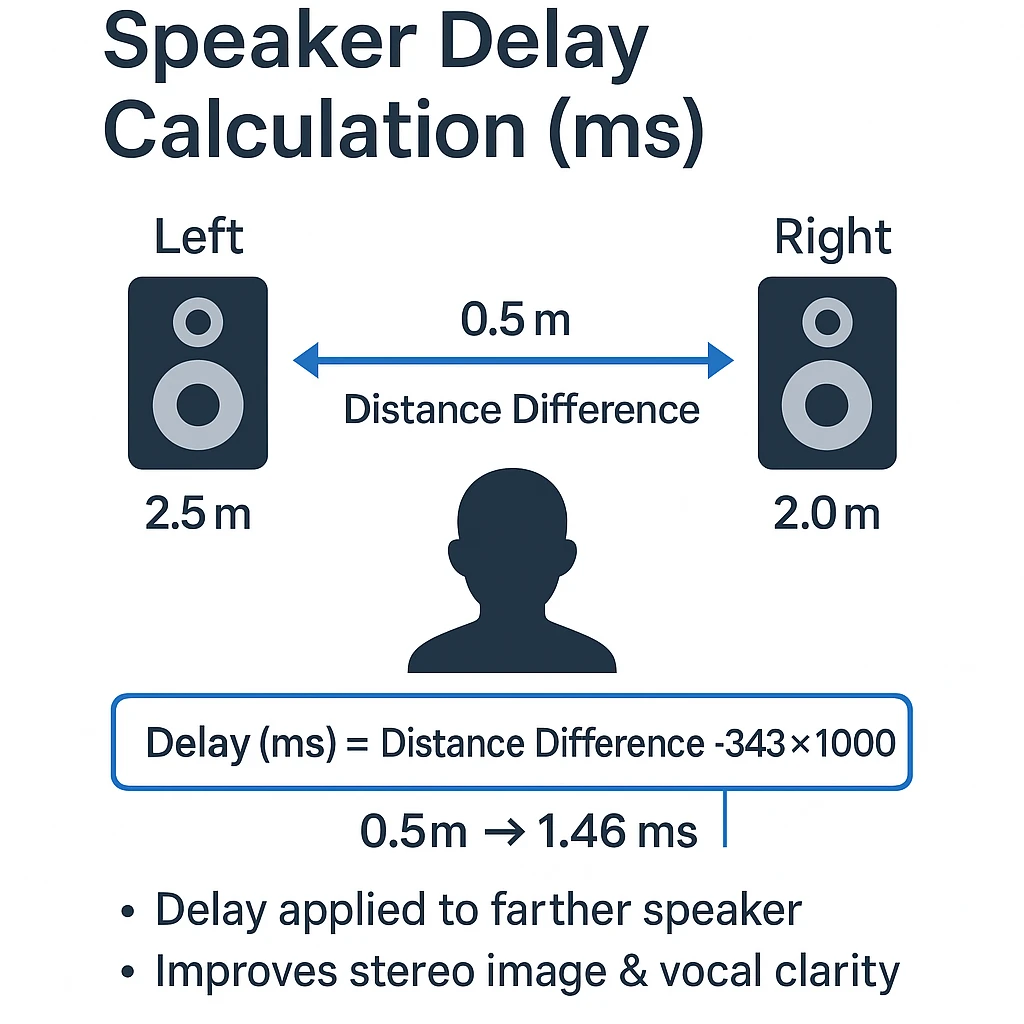 Speaker Delay Calculation (ms)

Left

Right

0.5 m

Distance Difference

2.5 m

2.0 m

Delay (ms) = Distance Difference -343×1000

0.5m → 1.46 ms

• Delay applied to farther speaker
• Improves stereo image & vocal clarity